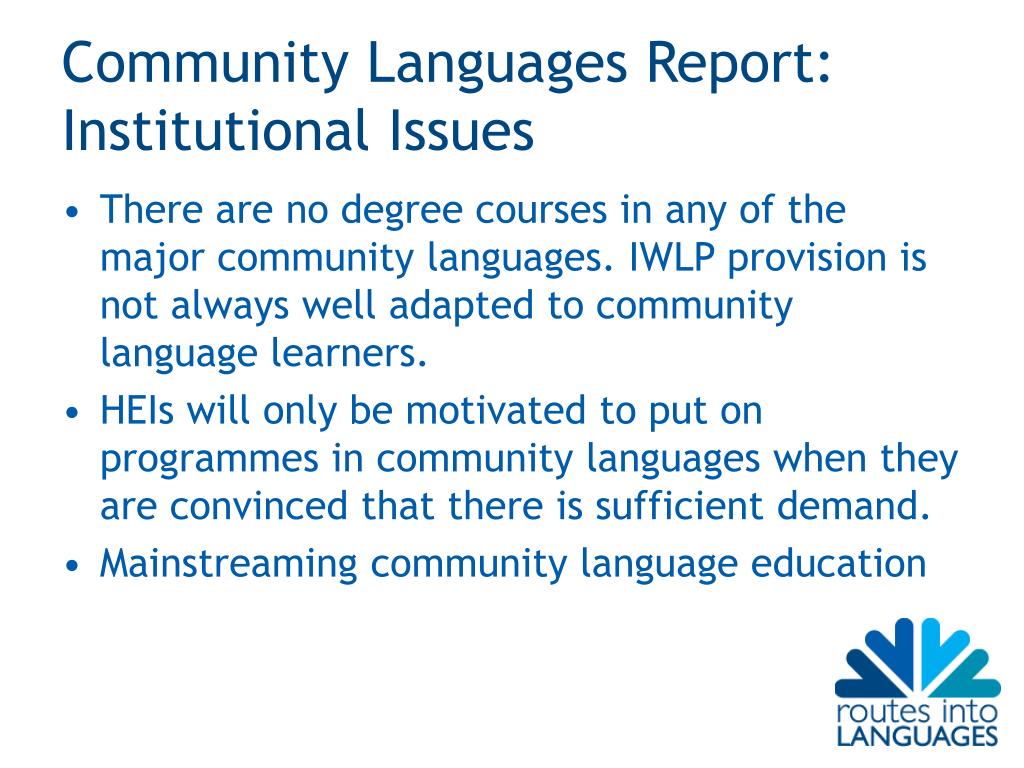 Community Languages Report: Institutional Issues

• There are no degree courses in any of the major community languages. IWLP provision is not always well adapted to community language learners.
• HEIs will only be motivated to put on programmes in community languages when they are convinced that there is sufficient demand.
• Mainstreaming community language education

routes into
LANGUAGES